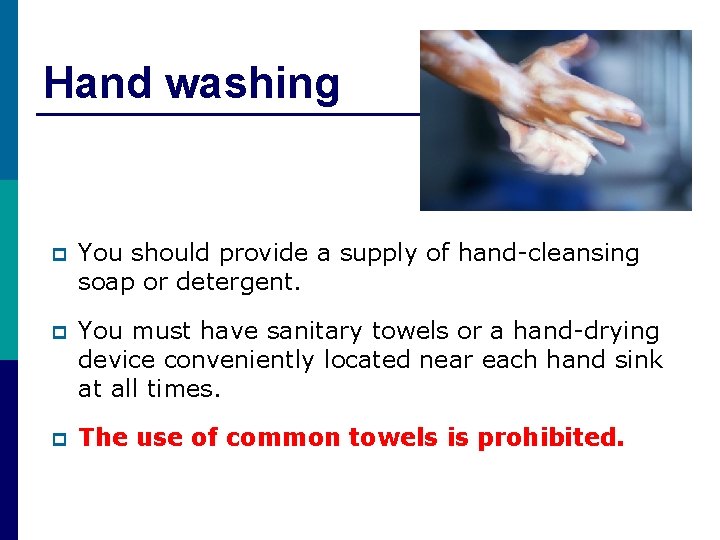 Hand washing

You should provide a supply of hand-cleansing soap or detergent.

You must have sanitary towels or a hand-drying device conveniently located near each hand sink at all times.

The use of common towels is prohibited.